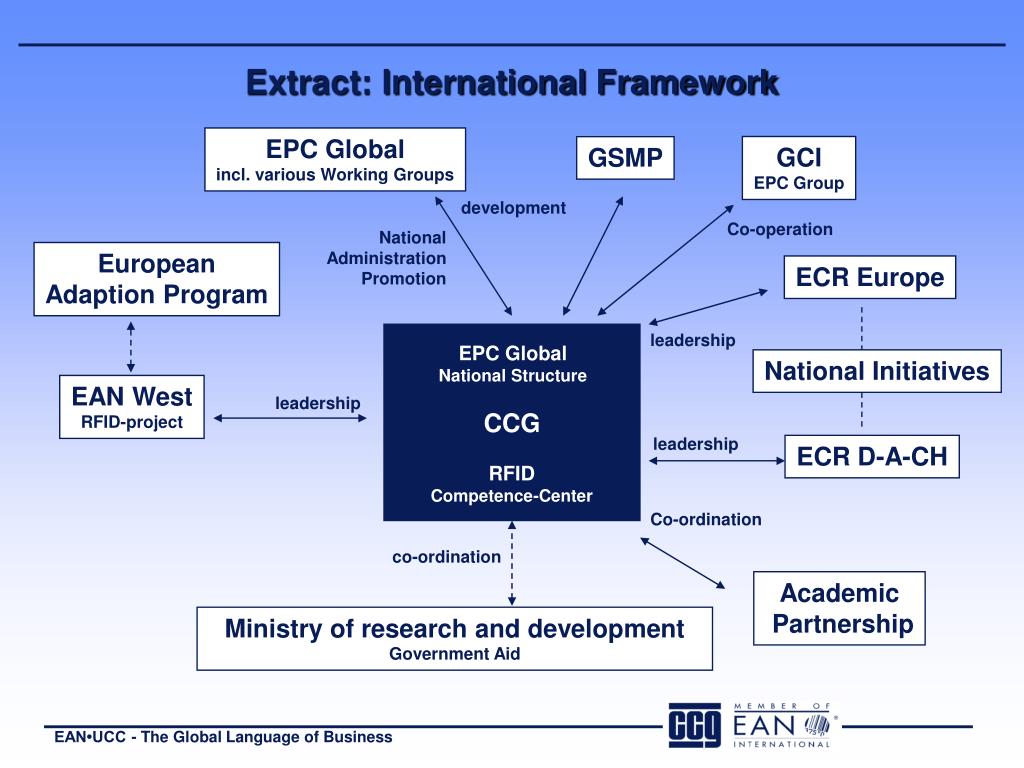 Extract: International Framework

EPC Global
incl. various Working Groups

GSMP

GCI
EPC Group

development

National
Administration
Promotion

Co-operation

European
Adaption Program

ECR Europe

leadership

EPC Global
National Structure

CCG

RFID
Competence-Center

National Initiatives

EAN West
RFID-project

leadership

leadership

ECR D-A-CH

Co-ordination

co-ordination

Academic
Partnership

Ministry of research and development
Government Aid

EAN•UCC - The Global Language of Business

CCG

MEMBER OF
EAN
INTERNATIONAL